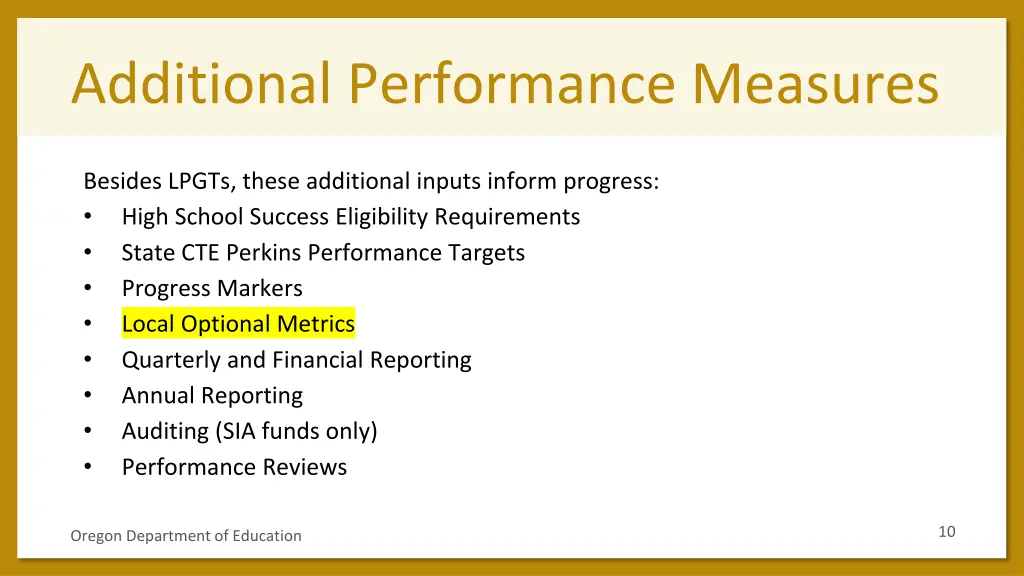 Additional Performance Measures

Besides LPGTs, these additional inputs inform progress:
• High School Success Eligibility Requirements
• State CTE Perkins Performance Targets
• Progress Markers
• Local Optional Metrics
• Quarterly and Financial Reporting
• Annual Reporting
• Auditing (SIA funds only)
• Performance Reviews

Oregon Department of Education

10